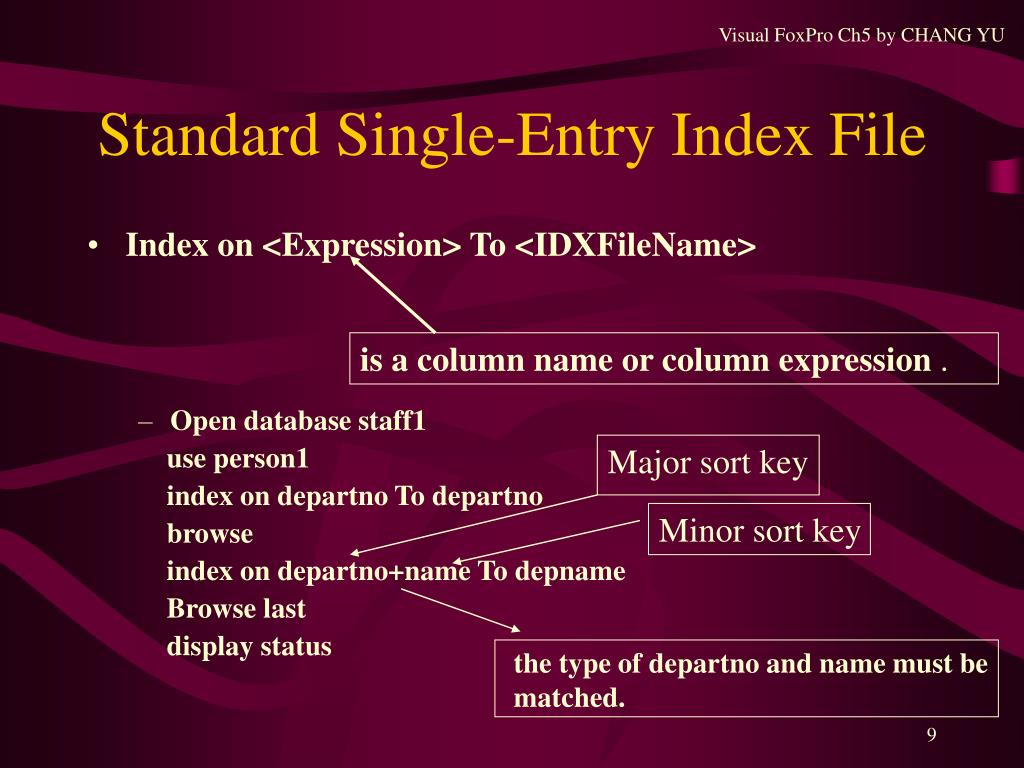 Visual FoxPro Ch5 by CHANG YU

Standard Single-Entry Index File

• Index on <Expression> To <IDXFileName>

is a column name or column expression .

– Open database staff1
use person1
index on departno To departno
browse
index on departno+name To depname
Browse last
display status

Major sort key

Minor sort key

the type of departno and name must be matched.

9